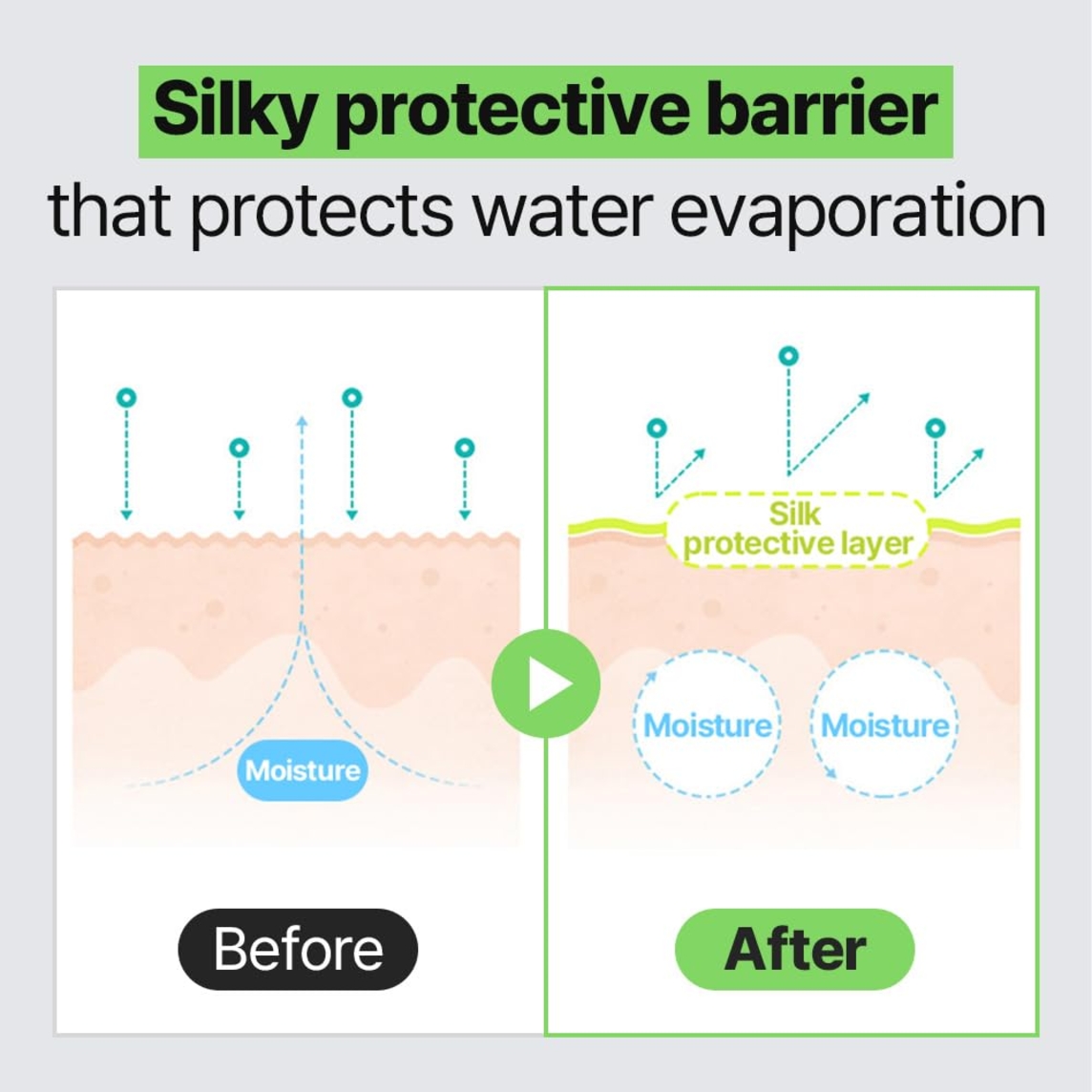 Silky protective barrier
that protects water evaporation

Moisture

Before

Silk protective layer

Moisture

Moisture

After